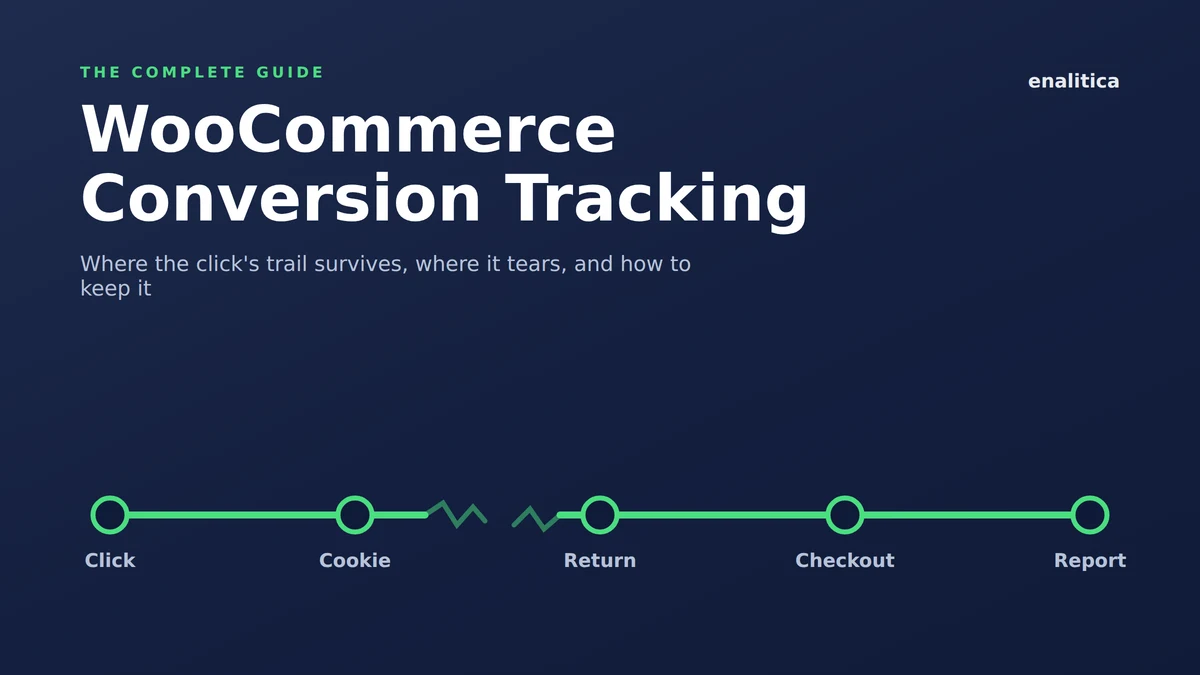 THE COMPLETE GUIDE

enalitica

WooCommerce Conversion Tracking

Where the click's trail survives, where it tears, and how to keep it

Click
Cookie
Return
Checkout
Report